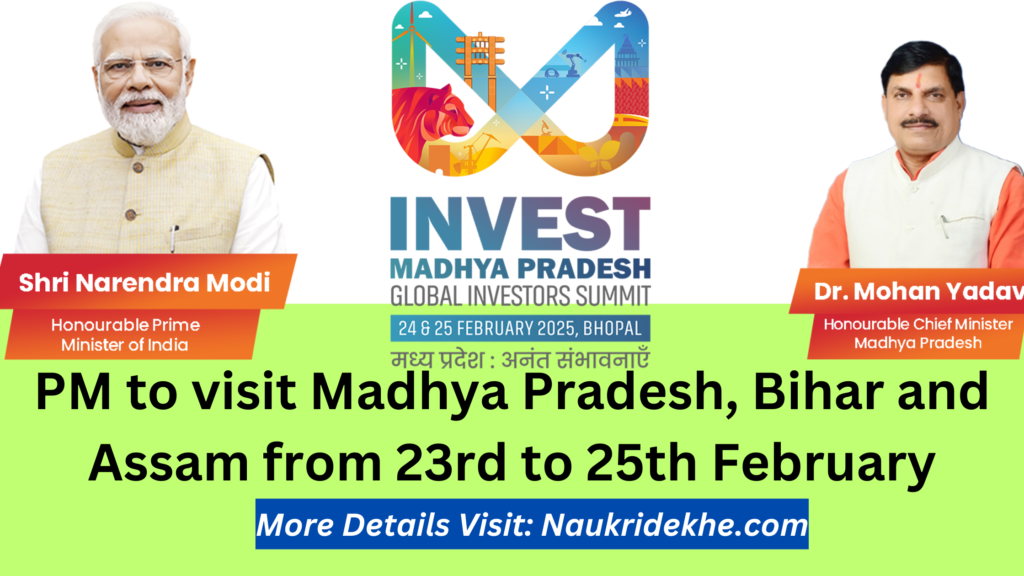 Shri Narendra Modi
Honourable Prime Minister of India

INVEST
MADHYA PRADESH
GLOBAL INVESTORS SUMMIT
24 & 25 FEBRUARY 2025, BHOPAL
मध्य प्रदेश : अनंत संभावनाएँ

Dr. Mohan Yadav
Honourable Chief Minister Madhya Pradesh

PM to visit Madhya Pradesh, Bihar and Assam from 23rd to 25th February

More Details Visit: Naukridekhe.com